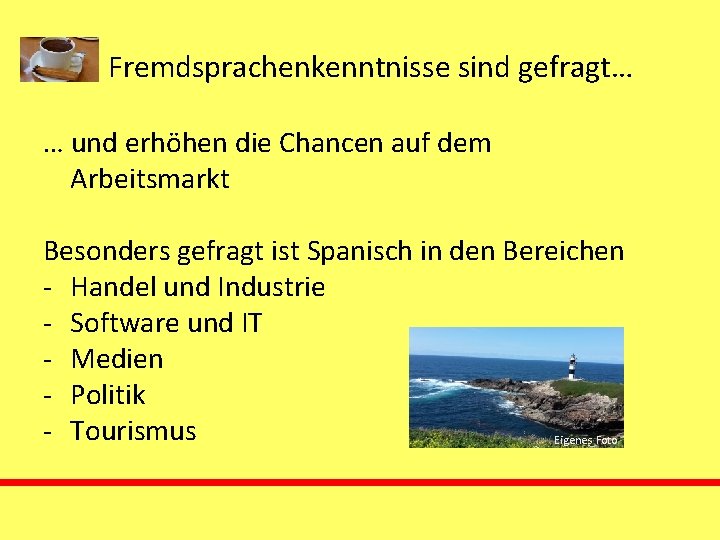 Fremdsprachenkenntnisse sind gefragt…

… und erhöhen die Chancen auf dem Arbeitsmarkt

Besonders gefragt ist Spanisch in den Bereichen
- Handel und Industrie
- Software und IT
- Medien
- Politik
- Tourismus

Eigenes Foto